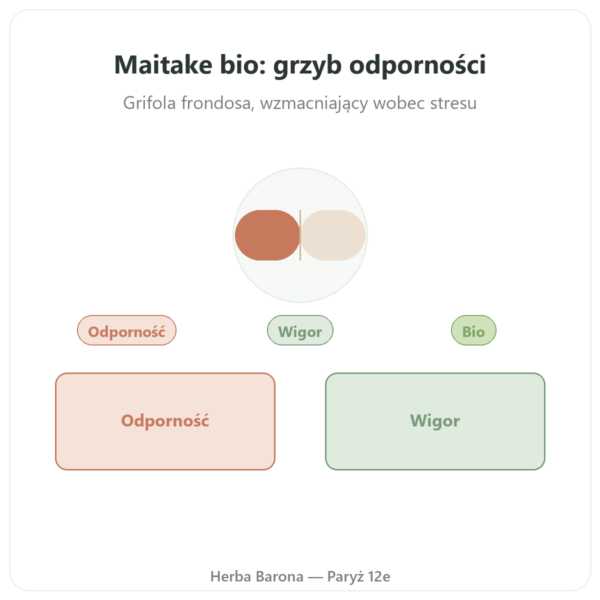 Maitake bio: grzyb odporności

Grifola frondosa, wzmacniający wobec stresu

Odporność

Wigor

Bio

Odporność

Wigor

Herba Barona — Paryż 12e